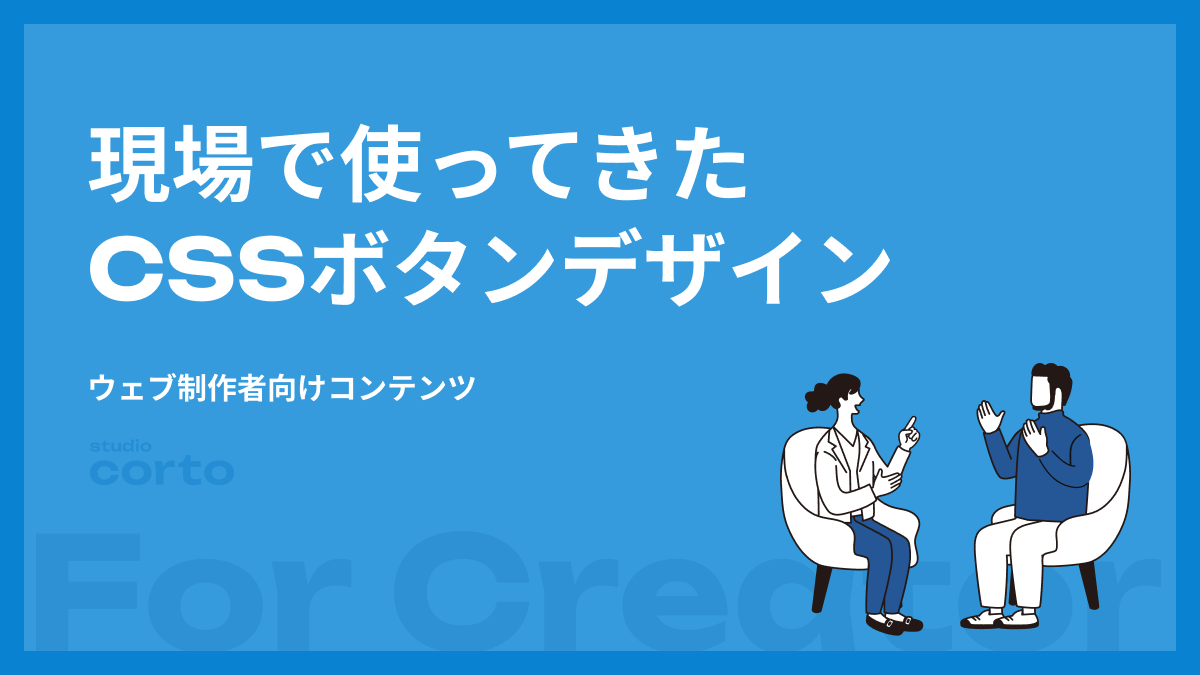 現場で使ってきた
CSSボタンデザイン

ウェブ制作者向けコンテンツ

studio
corto

For Creator